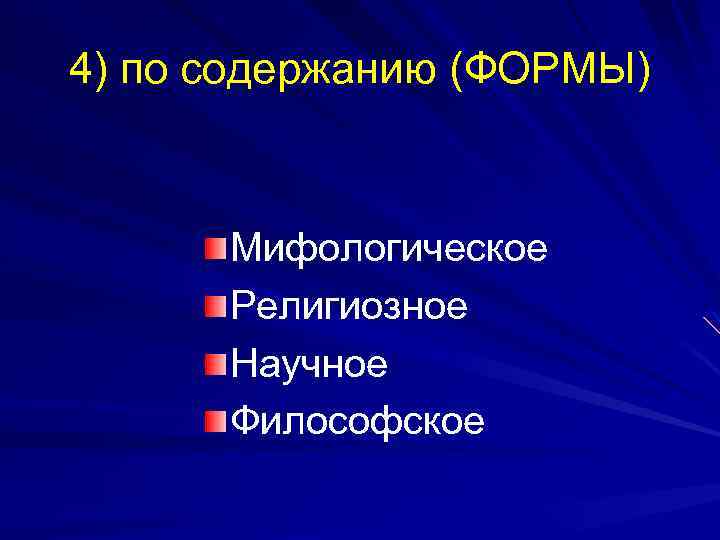 4) по содержанию (ФОРМЫ)

Мифологическое
Религиозное
Научное
Философское